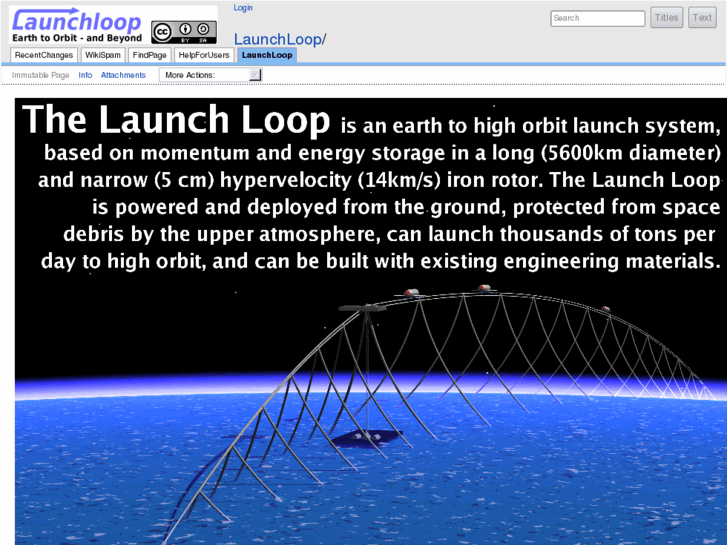 Launchloop
Earth to Orbit - and Beyond

BY SA

Login

LaunchLoop/

Search Titles Text

RecentChanges WikiSpam FindPage HelpForUsers LaunchLoop

Immutable Page Info Attachments More Actions:

The Launch Loop is an earth to high orbit launch system, based on momentum and energy storage in a long (5600km diameter) and narrow (5 cm) hypervelocity (14km/s) iron rotor. The Launch Loop is powered and deployed from the ground, protected from space debris by the upper atmosphere, can launch thousands of tons per day to high orbit, and can be built with existing engineering materials.